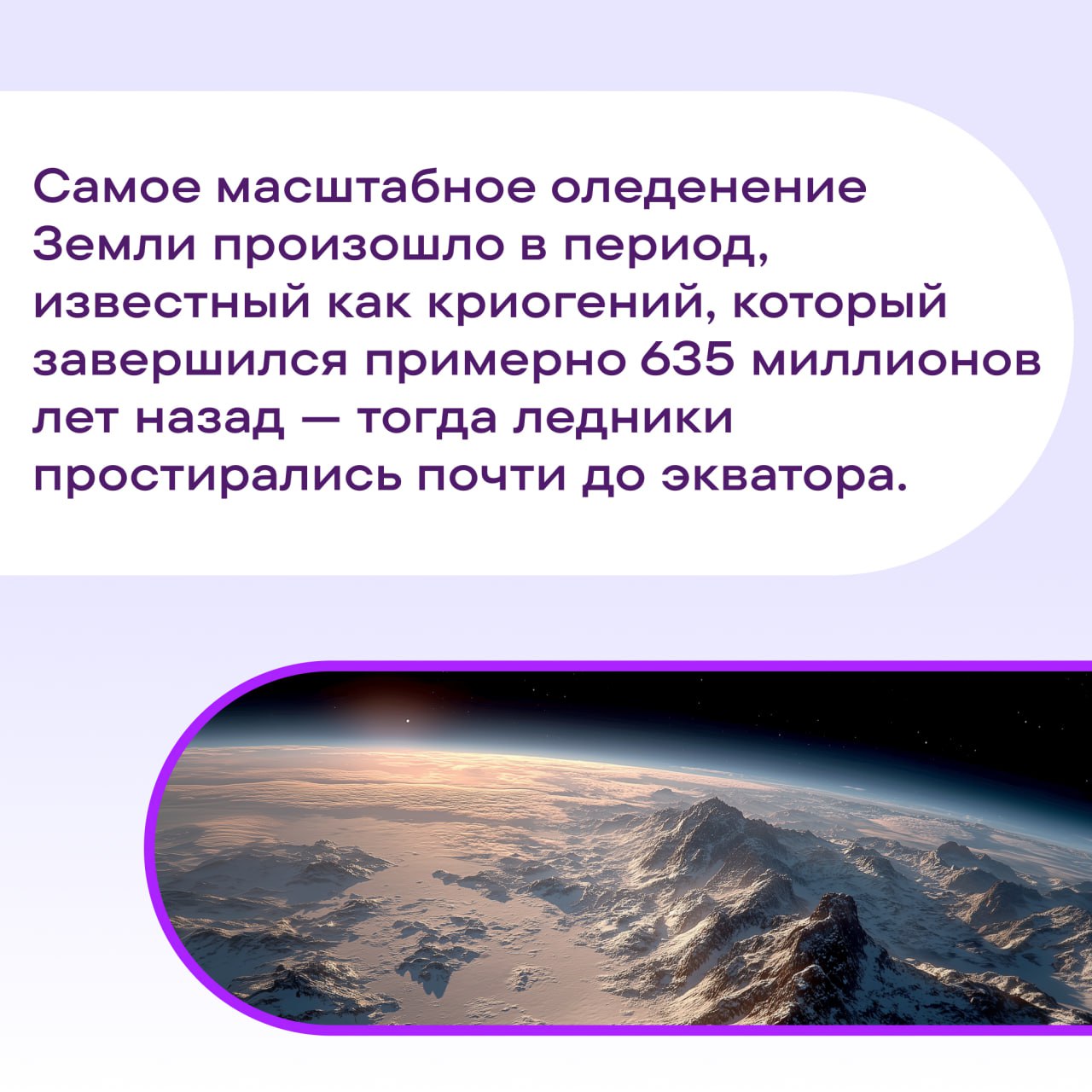 Самое масштабное оледенение Земли произошло в период, известный как криогений, который завершился примерно 635 миллионов лет назад — тогда ледники простирались почти до экватора.